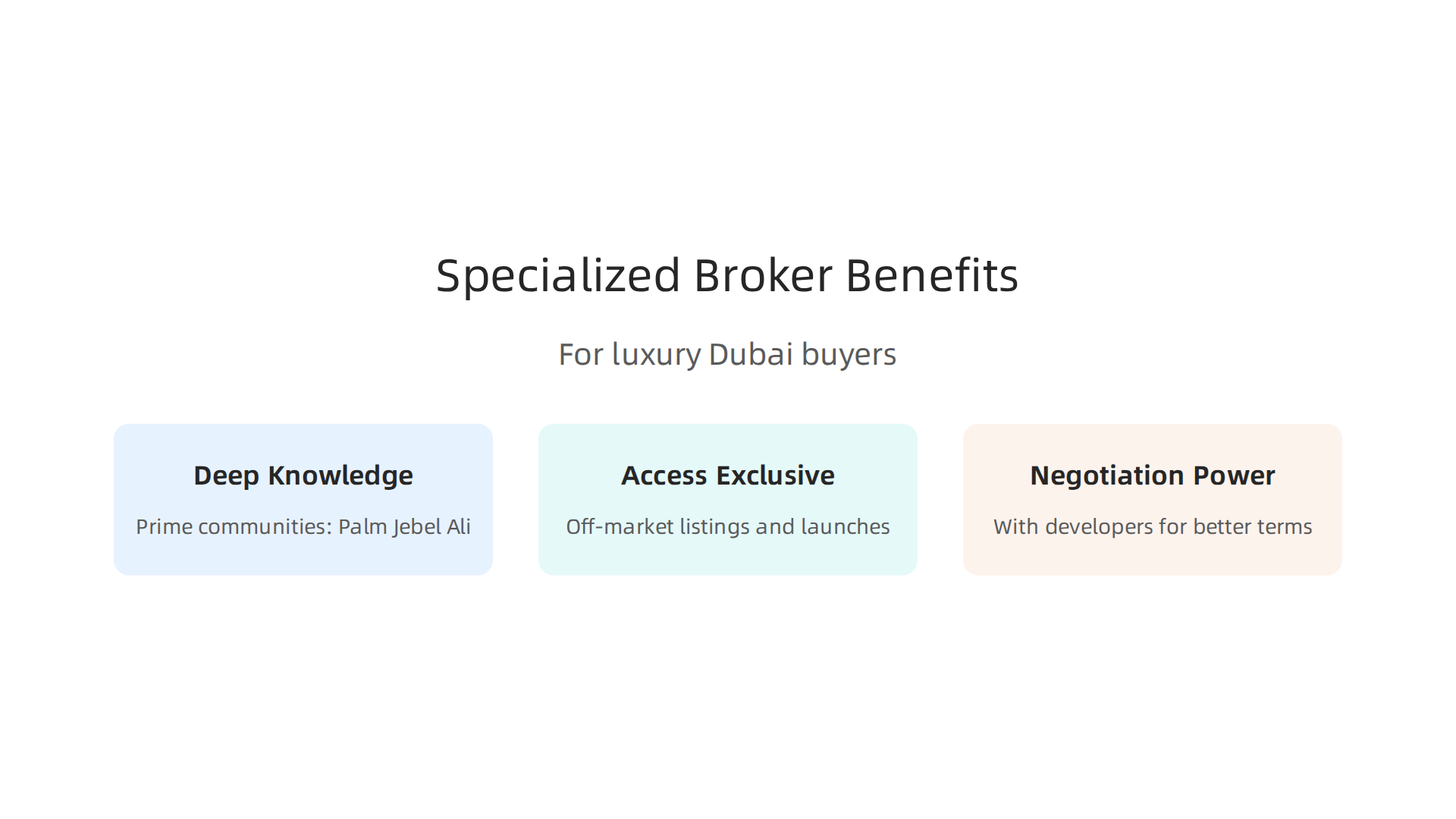 Specialized Broker Benefits

For luxury Dubai buyers

Deep Knowledge

Prime communities: Palm Jebel Ali

Access Exclusive

Off-market listings and launches

Negotiation Power

With developers for better terms